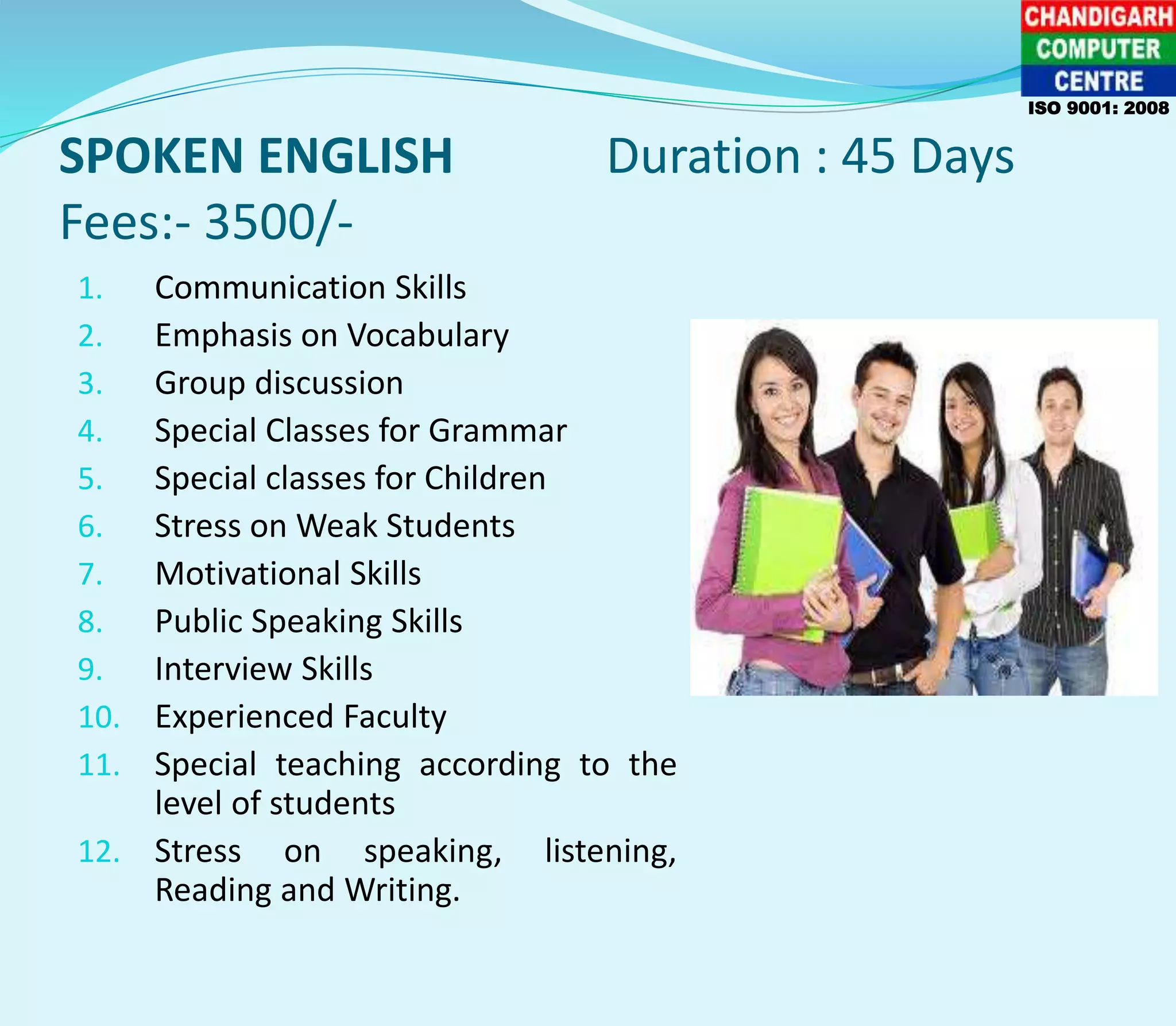 CHANDIGARH
COMPUTER
CENTRE
ISO 9001: 2008

SPOKEN ENGLISH Duration : 45 Days
Fees:- 3500/-

1. Communication Skills
2. Emphasis on Vocabulary
3. Group discussion
4. Special Classes for Grammar
5. Special classes for Children
6. Stress on Weak Students
7. Motivational Skills
8. Public Speaking Skills
9. Interview Skills
10. Experienced Faculty
11. Special teaching according to the level of students
12. Stress on speaking, listening, Reading and Writing.